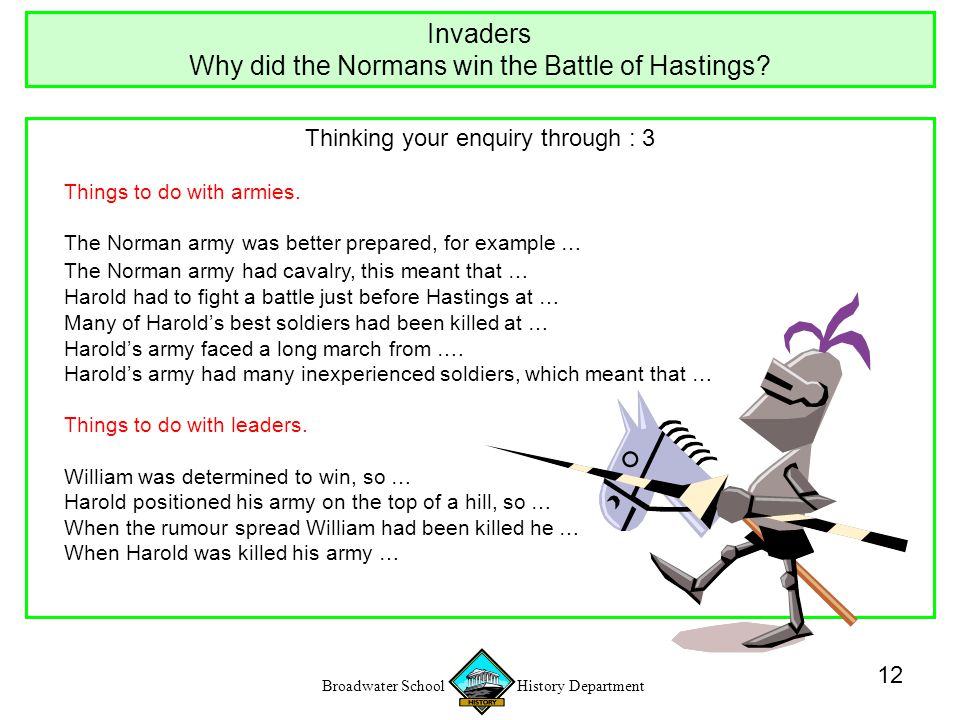 Invaders
Why did the Normans win the Battle of Hastings?

Thinking your enquiry through : 3

Things to do with armies.

The Norman army was better prepared, for example …
The Norman army had cavalry, this meant that …
Harold had to fight a battle just before Hastings at …
Many of Harold’s best soldiers had been killed at …
Harold’s army faced a long march from ….
Harold’s army had many inexperienced soldiers, which meant that …

Things to do with leaders.

William was determined to win, so …
Harold positioned his army on the top of a hill, so …
When the rumour spread William had been killed he …
When Harold was killed his army …

Broadwater School HISTORY History Department

12